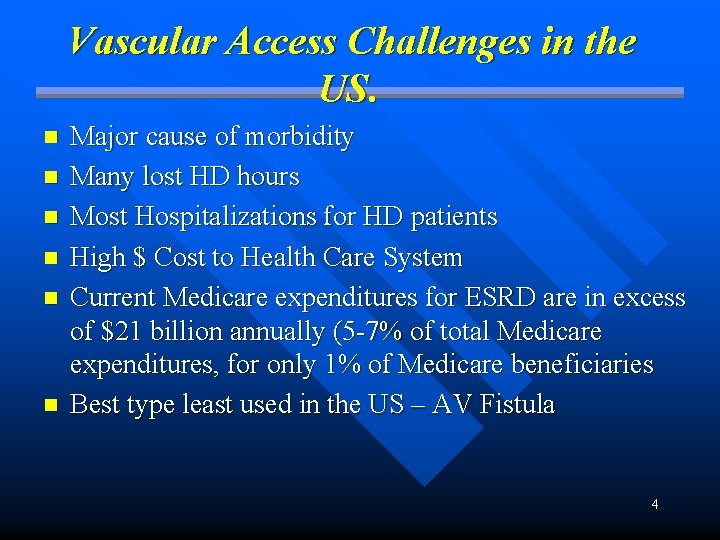 Vascular Access Challenges in the US.

- Major cause of morbidity
- Many lost HD hours
- Most Hospitalizations for HD patients
- High \$ Cost to Health Care System
- Current Medicare expenditures for ESRD are in excess of \$21 billion annually (5-7% of total Medicare expenditures, for only 1% of Medicare beneficiaries
- Best type least used in the US – AV Fistula

4